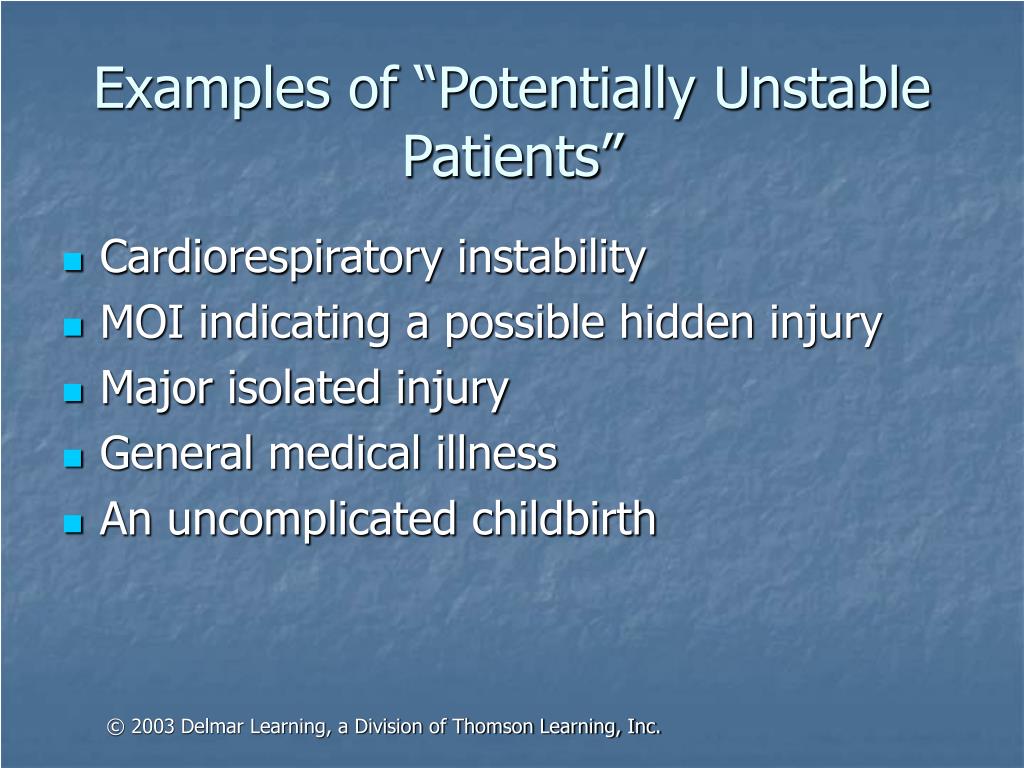 Examples of “Potentially Unstable Patients”

- Cardiorespiratory instability
- MOI indicating a possible hidden injury
- Major isolated injury
- General medical illness
- An uncomplicated childbirth

© 2003 Delmar Learning, a Division of Thomson Learning, Inc.